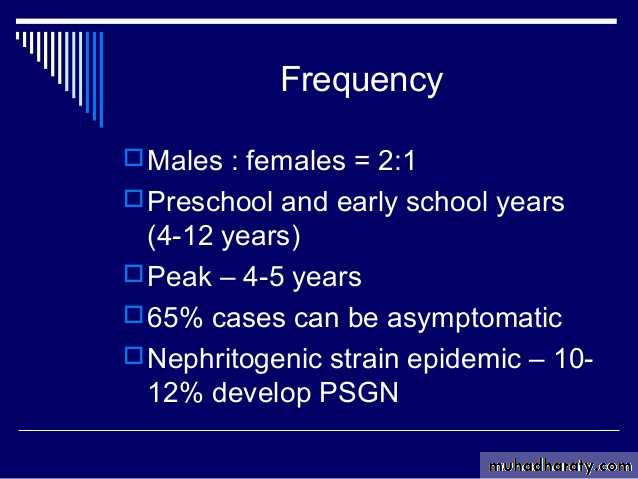 Frequency

Males : females = 2:1

Preschool and early school years (4-12 years)

Peak – 4-5 years

65% cases can be asymptomatic

Nephritogenic strain epidemic – 10-12% develop PSGN

muhadharaty.com